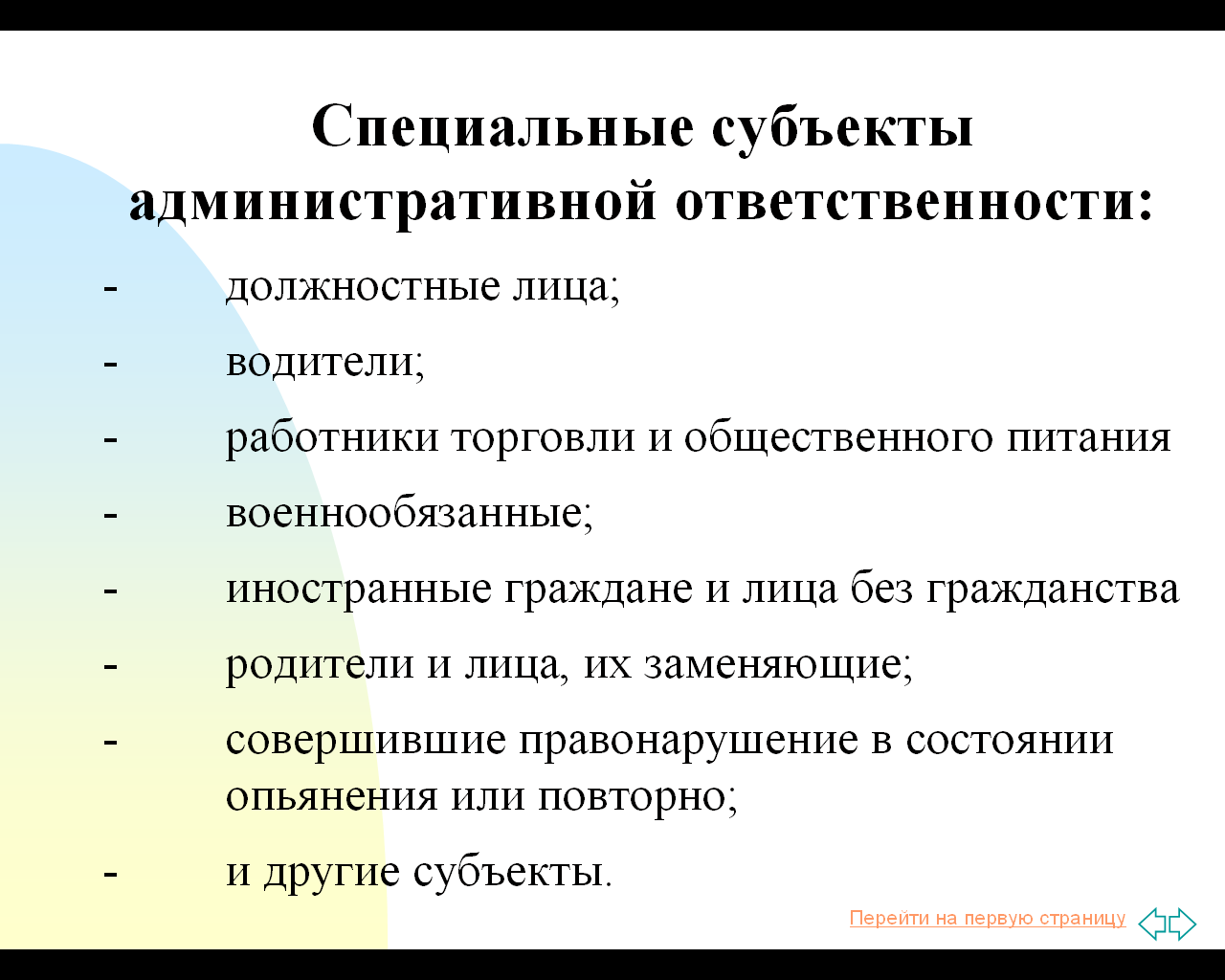 Специальные субъекты административной ответственности:

- должностные лица;
- водители;
- работники торговли и общественного питания
- военнообязанные;
- иностранные граждане и лица без гражданства
- родители и лица, их заменяющие;
- совершившие правонарушение в состоянии опьянения или повторно;
- и другие субъекты.

Перейти на первую страницу